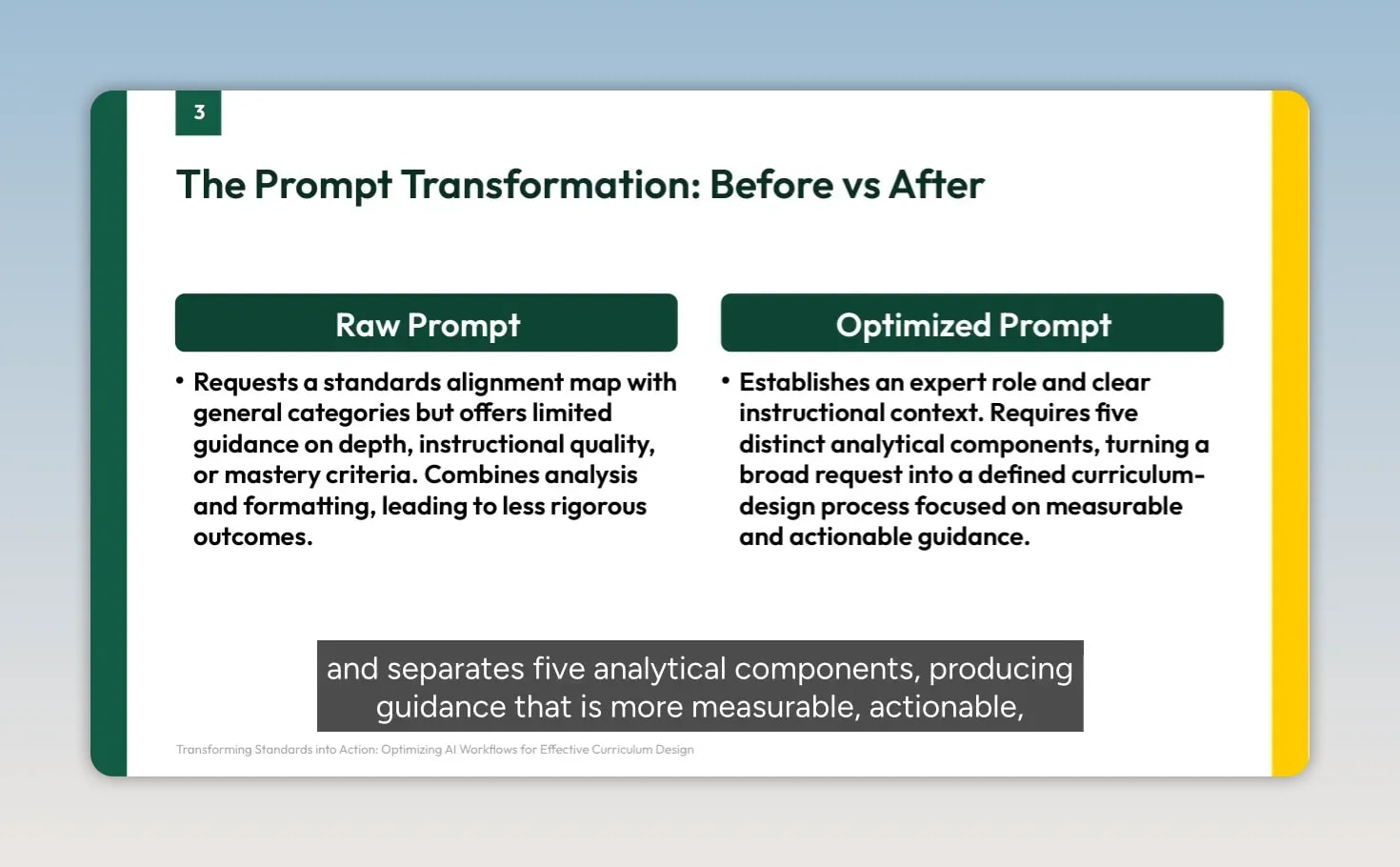 3

The Prompt Transformation: Before vs After

Raw Prompt

• Requests a standards alignment map with general categories but offers limited guidance on depth, instructional quality, or mastery criteria. Combines analysis and formatting, leading to less rigorous outcomes.

Optimized Prompt

• Establishes an expert role and clear instructional context. Requires five distinct analytical components, turning a broad request into a defined curriculum-design process focused on measurable and actionable guidance.

and separates five analytical components, producing guidance that is more measurable, actionable,

Transforming Standards into Action: Optimizing AI Workflows for Effective Curriculum Design